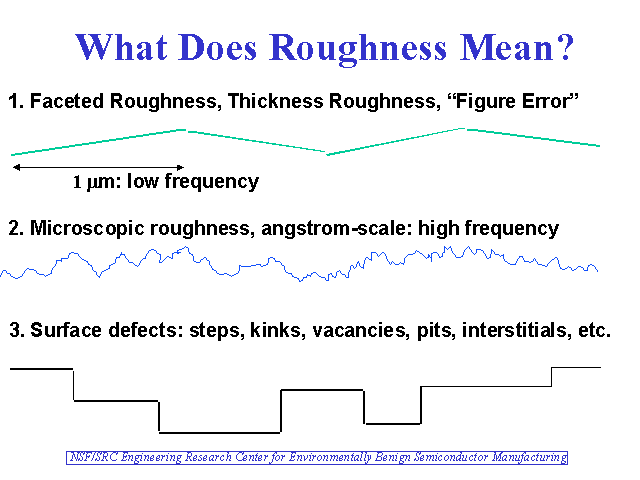 What Does Roughness Mean?

1. Faceted Roughness, Thickness Roughness, “Figure Error”

1 μm: low frequency

2. Microscopic roughness, angstrom-scale: high frequency

3. Surface defects: steps, kinks, vacancies, pits, interstitials, etc.

NSF/SRC Engineering Research Center for Environmentally Benign Semiconductor Manufacturing